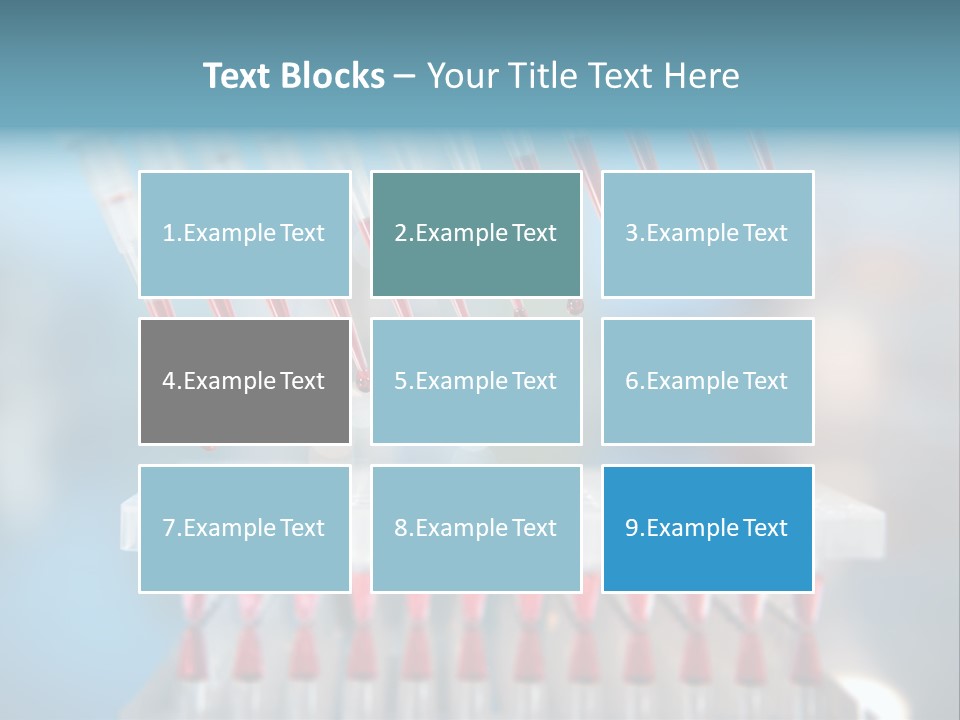 Text Blocks – Your Title Text Here

1.Example Text

2.Example Text

3.Example Text

4.Example Text

5.Example Text

6.Example Text

7.Example Text

8.Example Text

9.Example Text